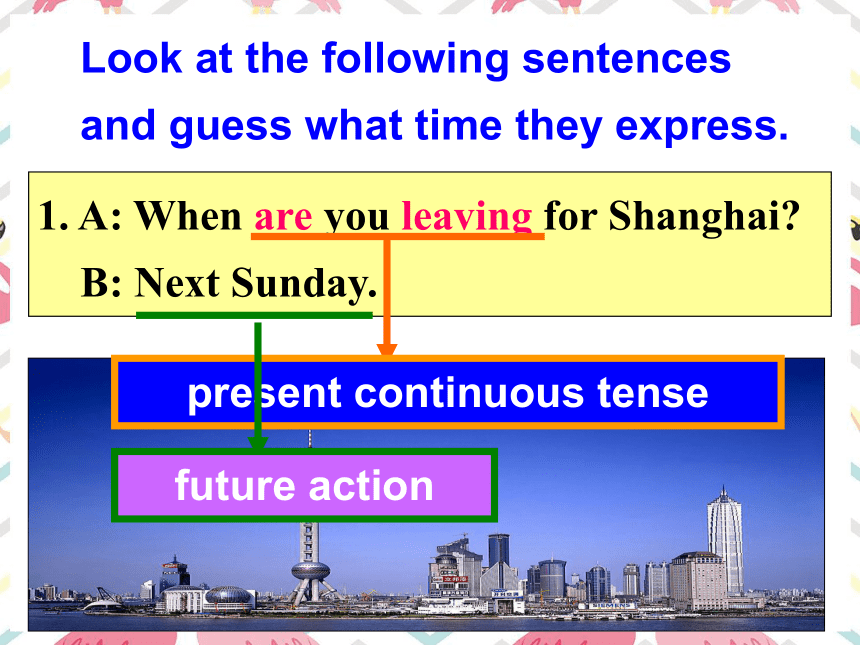 Look at the following sentences and guess what time they express.

1. A: When are you leaving for Shanghai?
B: Next Sunday.

present continuous tense

future action

SIEMENS